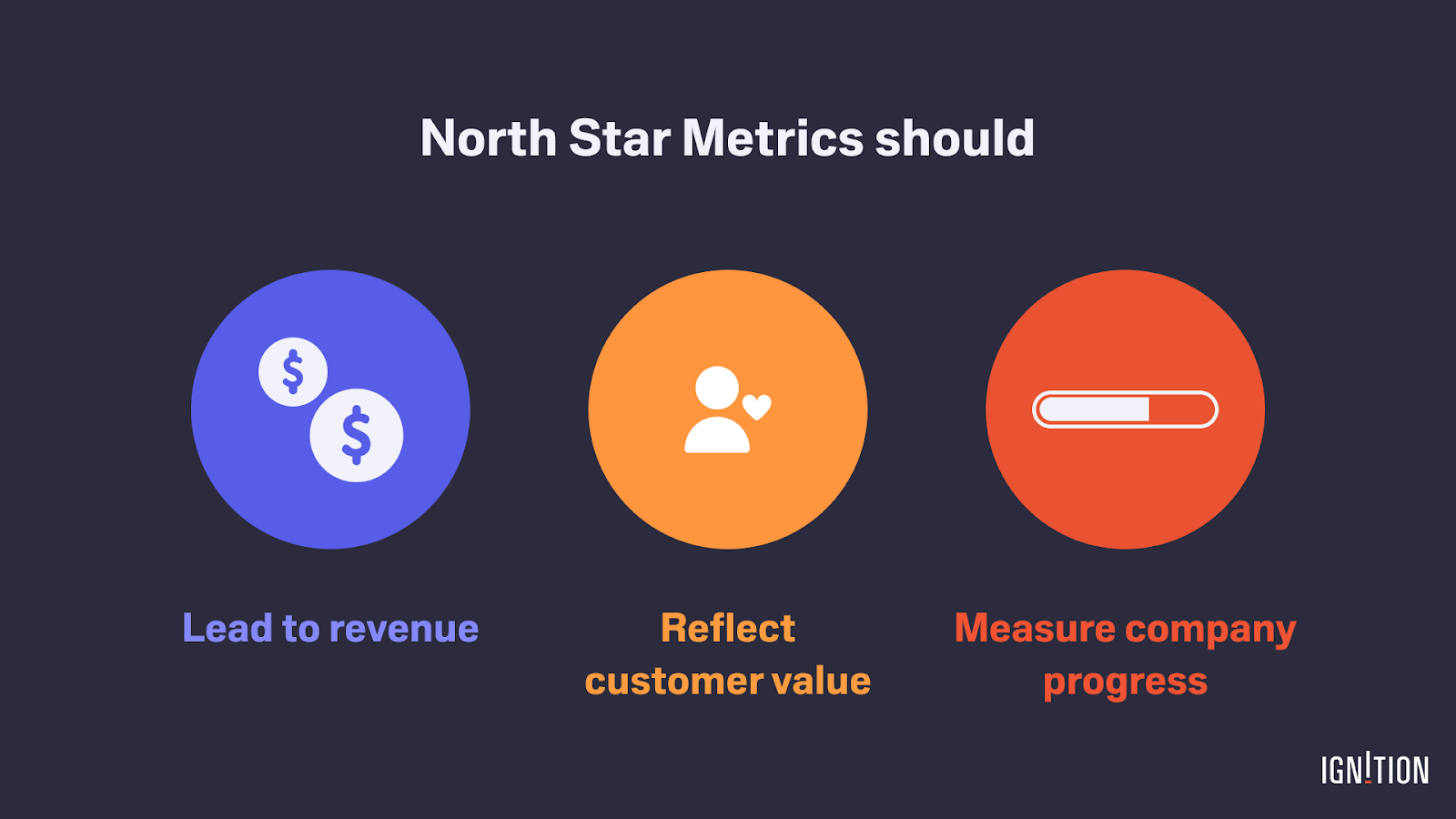 North Star Metrics should

$

$

Lead to revenue

Reflect customer value

Measure company progress

IGN!TION